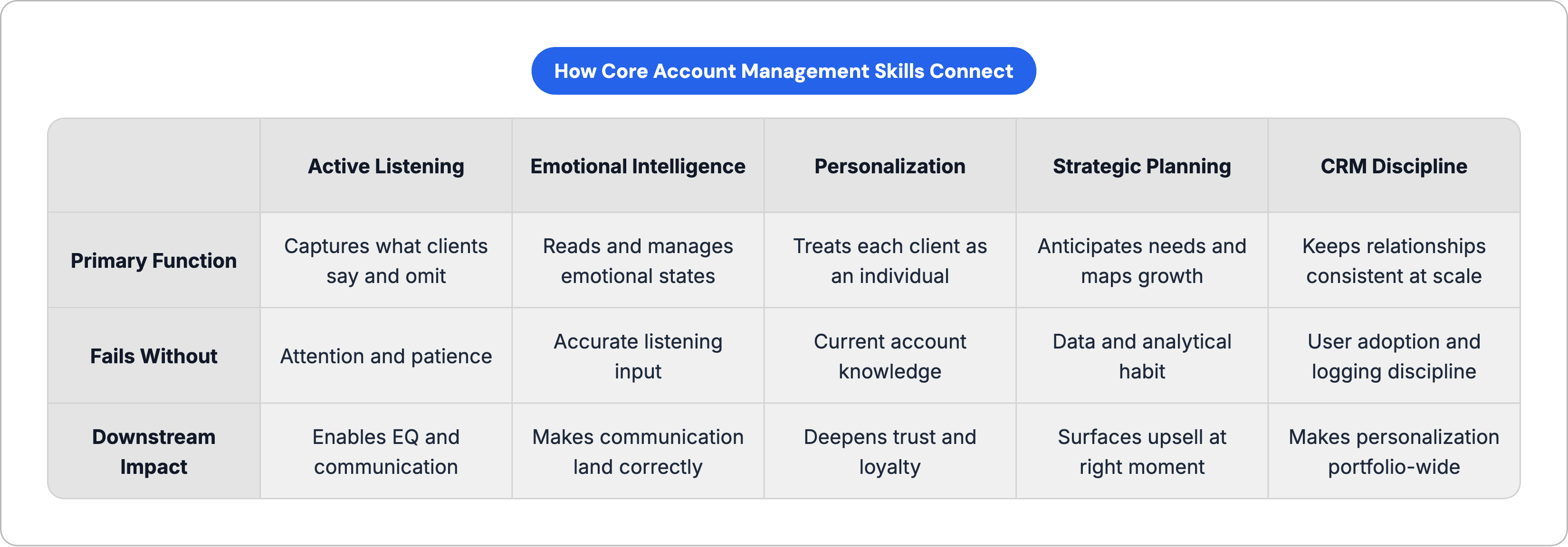 How Core Account Management Skills Connect

| | Active Listening | Emotional Intelligence | Personalization | Strategic Planning | CRM Discipline |
|---|---|---|---|---|---|
| Primary Function | Captures what clients say and omit | Reads and manages emotional states | Treats each client as an individual | Anticipates needs and maps growth | Keeps relationships consistent at scale |
| Fails Without | Attention and patience | Accurate listening input | Current account knowledge | Data and analytical habit | User adoption and logging discipline |
| Downstream Impact | Enables EQ and communication | Makes communication land correctly | Deepens trust and loyalty | Surfaces upsell at right moment | Makes personalization portfolio-wide |